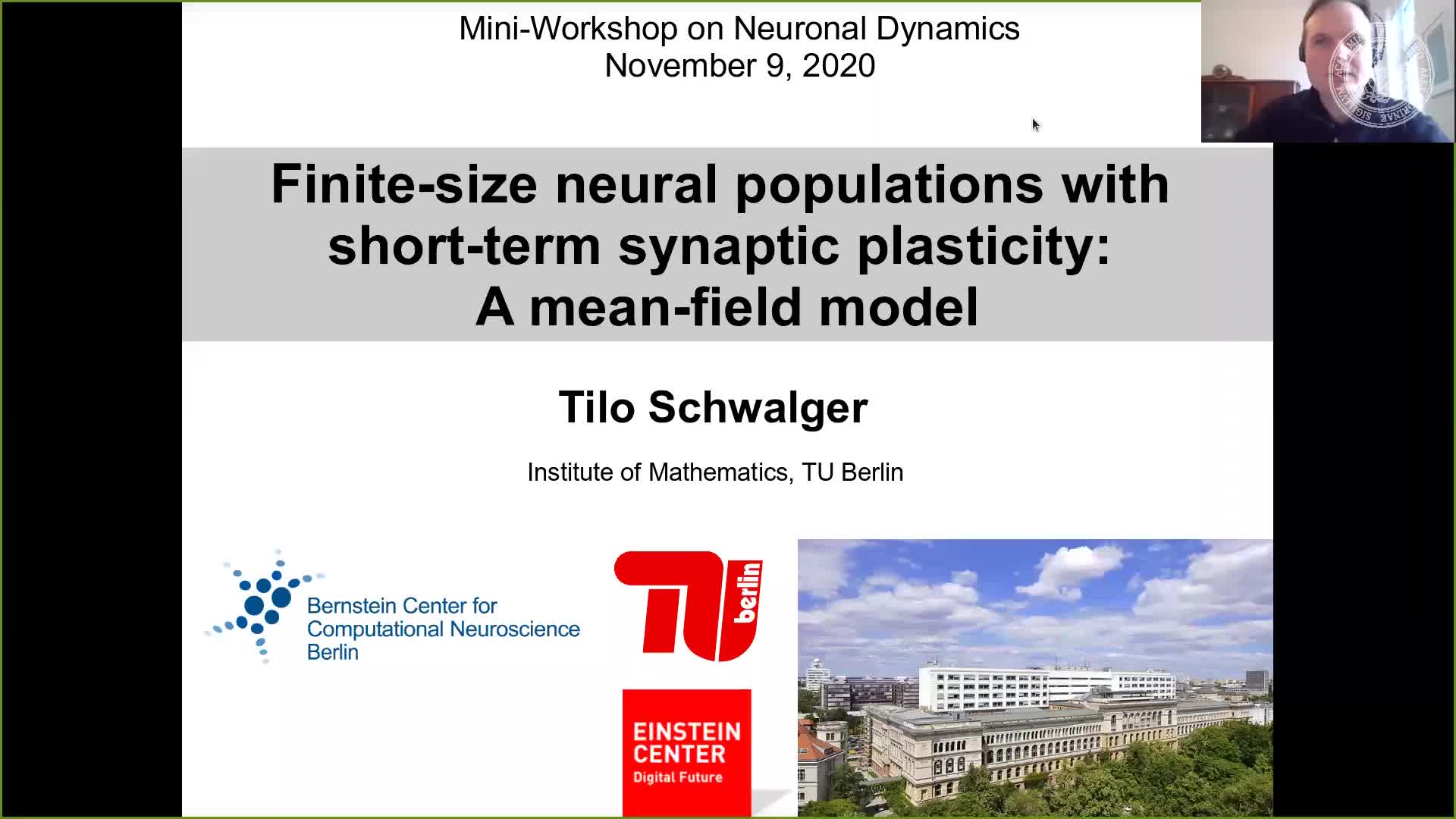 Mini-Workshop on Neuronal Dynamics
November 9, 2020

Finite-size neural populations with short-term synaptic plasticity: A mean-field model

Tilo Schwalger

Institute of Mathematics, TU Berlin

Bernstein Center for Computational Neuroscience Berlin

TU berlin

EINSTEIN CENTER
Digital Future